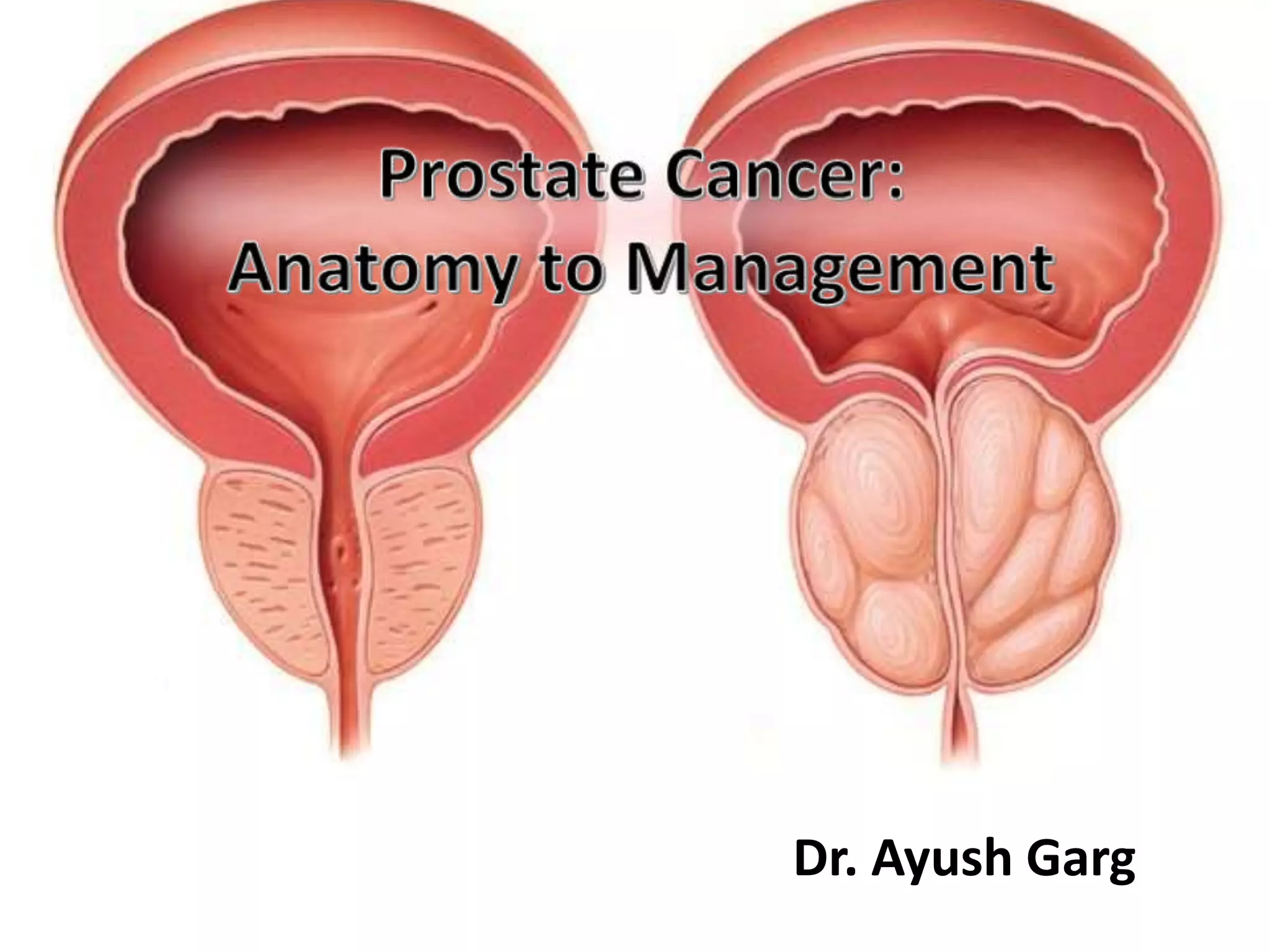 Prostate Cancer:
Anatomy to Management

Dr. Ayush Garg